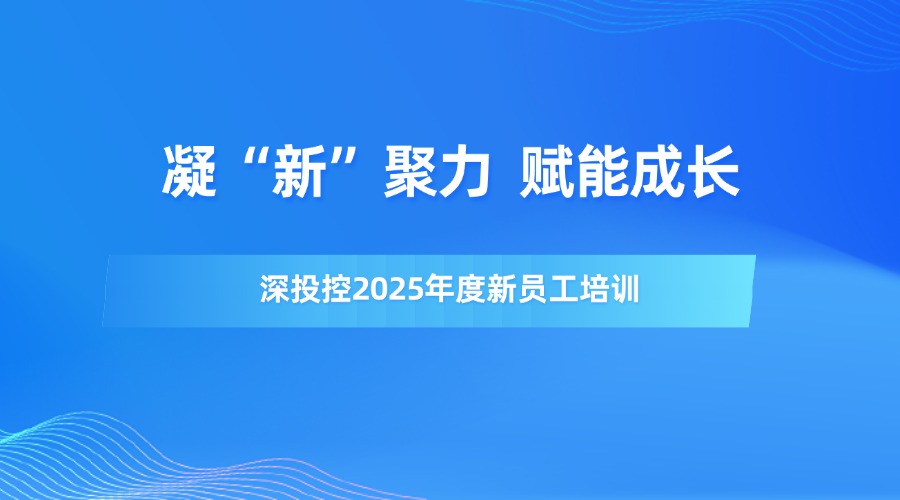 凝“新”聚力 赋能成长

深投控2025年度新员工培训